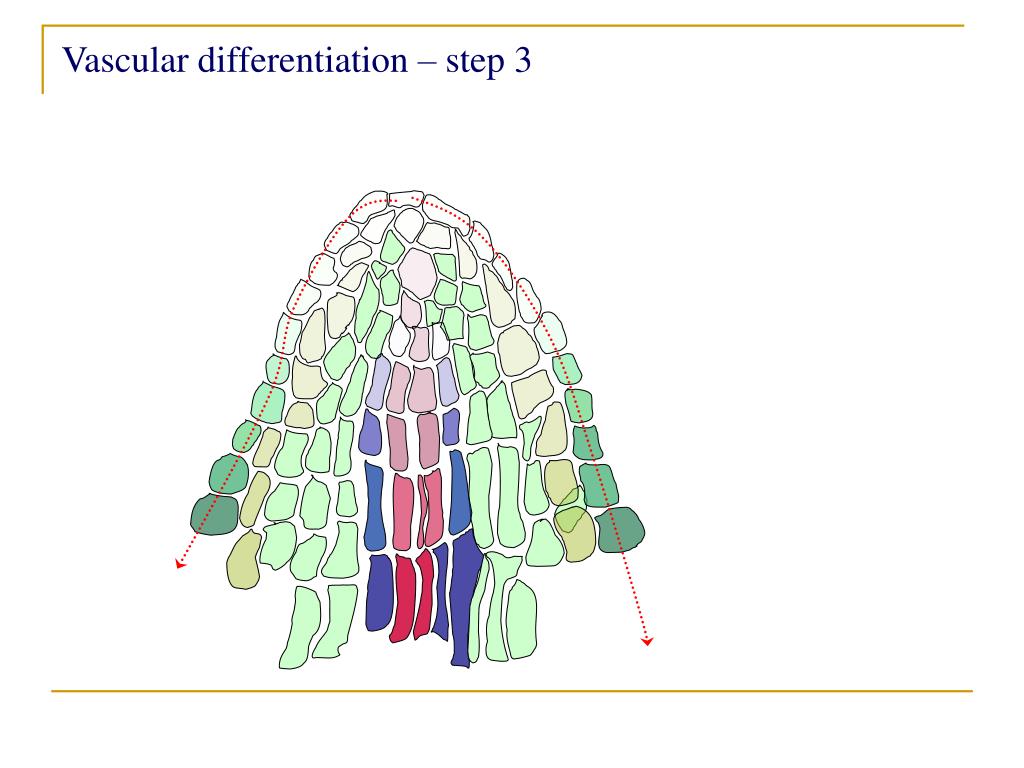 Vascular differentiation – step 3